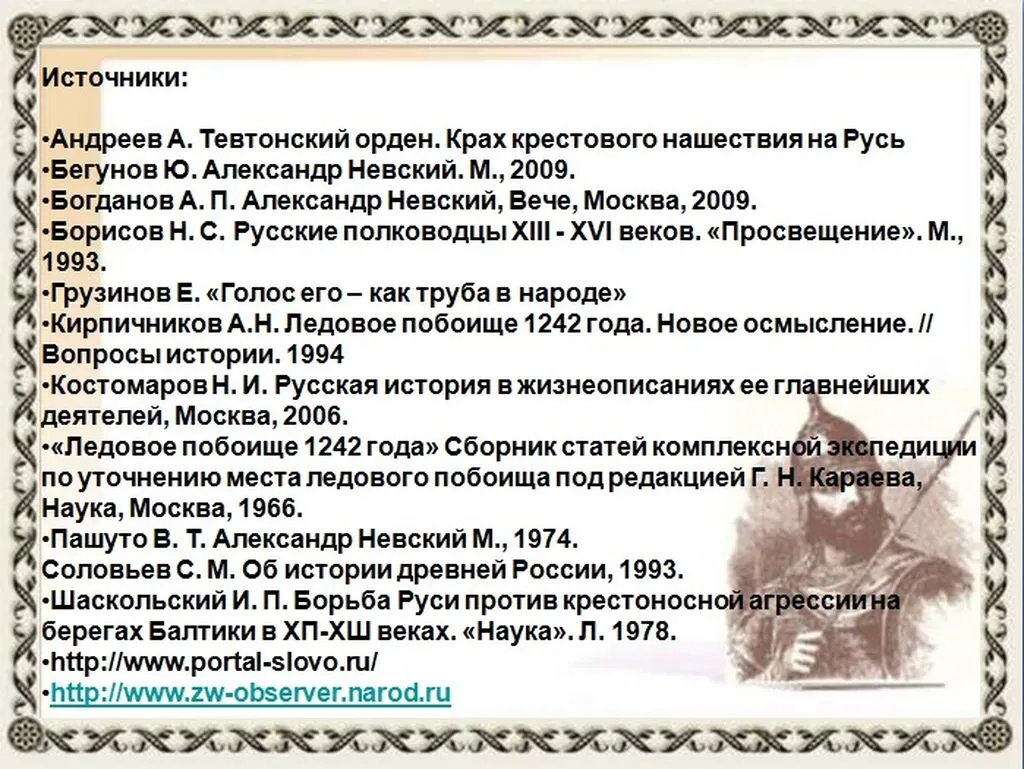 Источники:

•Андреев А. Тевтонский орден. Крах крестового нашествия на Русь
•Бегунов Ю. Александр Невский. М., 2009.
•Богданов А. П. Александр Невский, Вече, Москва, 2009.
•Борисов Н. С. Русские полководцы XIII - XVI веков. «Просвещение». М., 1993.
•Грузинов Е. «Голос его – как труба в народе»
•Кирпичников А.Н. Ледовое побоище 1242 года. Новое осмысление. // Вопросы истории. 1994
•Костомаров Н. И. Русская история в жизнеописаниях ее главнейших деятелей, Москва, 2006.
•«Ледовое побоище 1242 года» Сборник статей комплексной экспедиции по уточнению места ледового побоища под редакцией Г. Н. Караева, Наука, Москва, 1966.
•Пашуто В. Т. Александр Невский М., 1974.
Соловьев С. М. Об истории древней России, 1993.
•Шаскольский И. П. Борьба Руси против крестоносной агрессии на берегах Балтики в ХП-ХШ веках. «Наука». Л. 1978.
•http://www.portal-slovo.ru/
•http://www.zw-observer.narod.ru